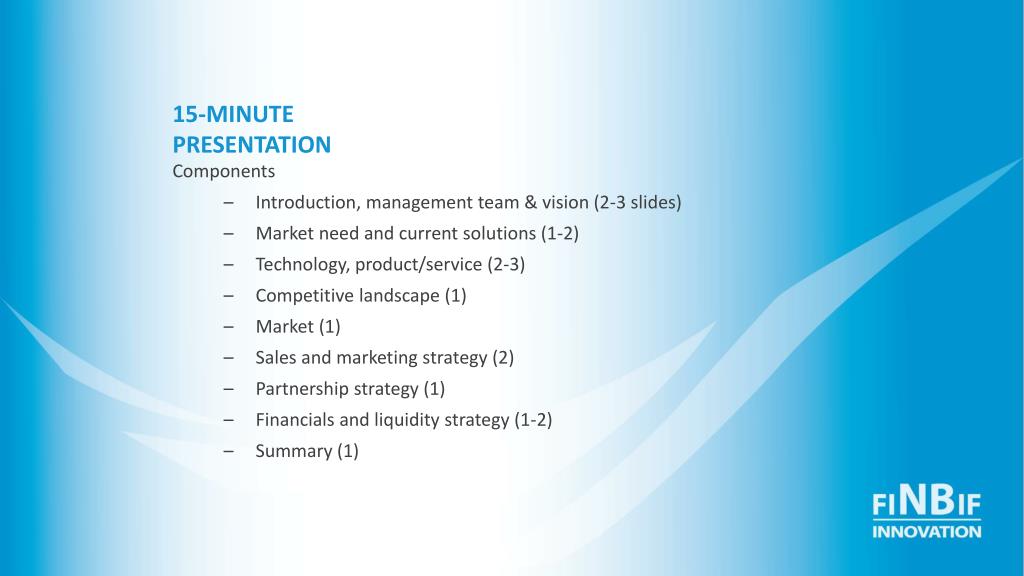 15-MINUTE PRESENTATION
Components

– Introduction, management team & vision (2-3 slides)
– Market need and current solutions (1-2)
– Technology, product/service (2-3)
– Competitive landscape (1)
– Market (1)
– Sales and marketing strategy (2)
– Partnership strategy (1)
– Financials and liquidity strategy (1-2)
– Summary (1)

FINBIF
INNOVATION